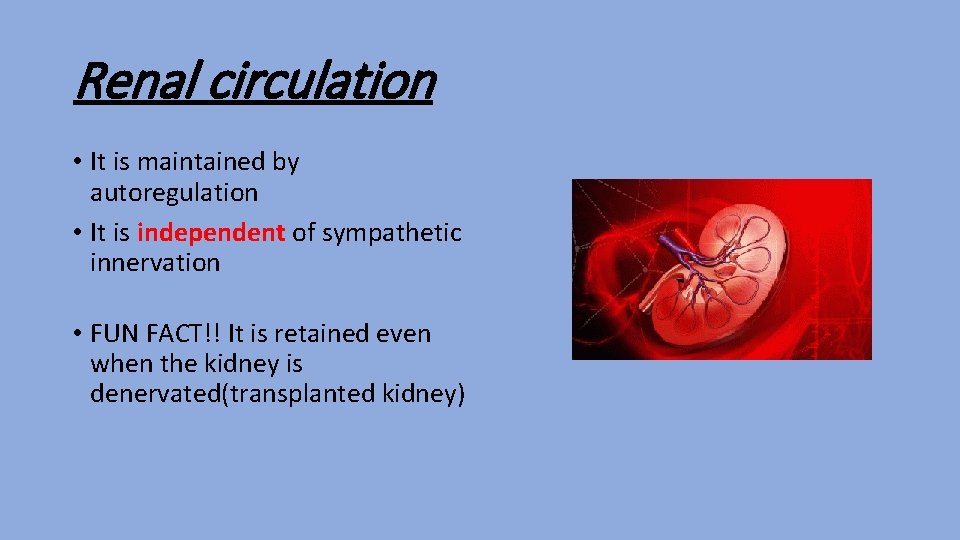 Renal circulation

• It is maintained by autoregulation
• It is independent of sympathetic innervation

• FUN FACT!! It is retained even when the kidney is denervated(transplanted kidney)